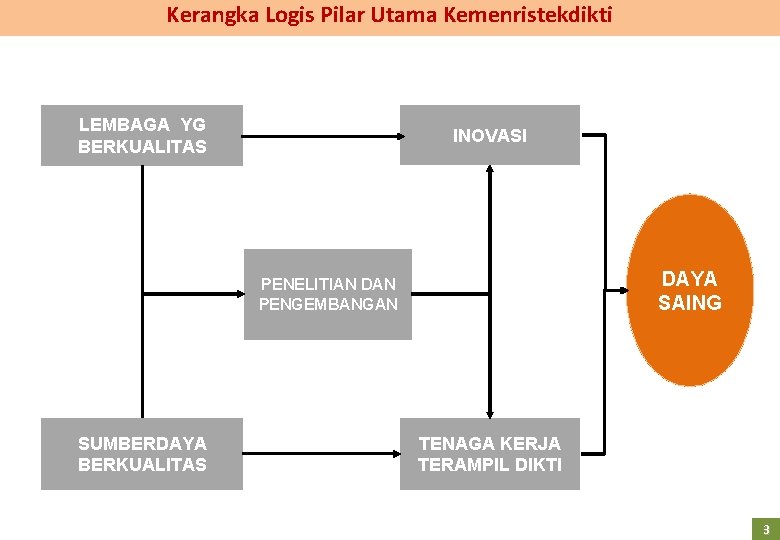 Kerangka Logis Pilar Utama Kemenristekdikti

LEMBAGA YG BERKUALITAS

INOVASI

PENELITIAN DAN PENGEMBANGAN

DAYA SAING

SUMBERDAYA BERKUALITAS

TENAGA KERJA TERAMPIL DIKTI

3